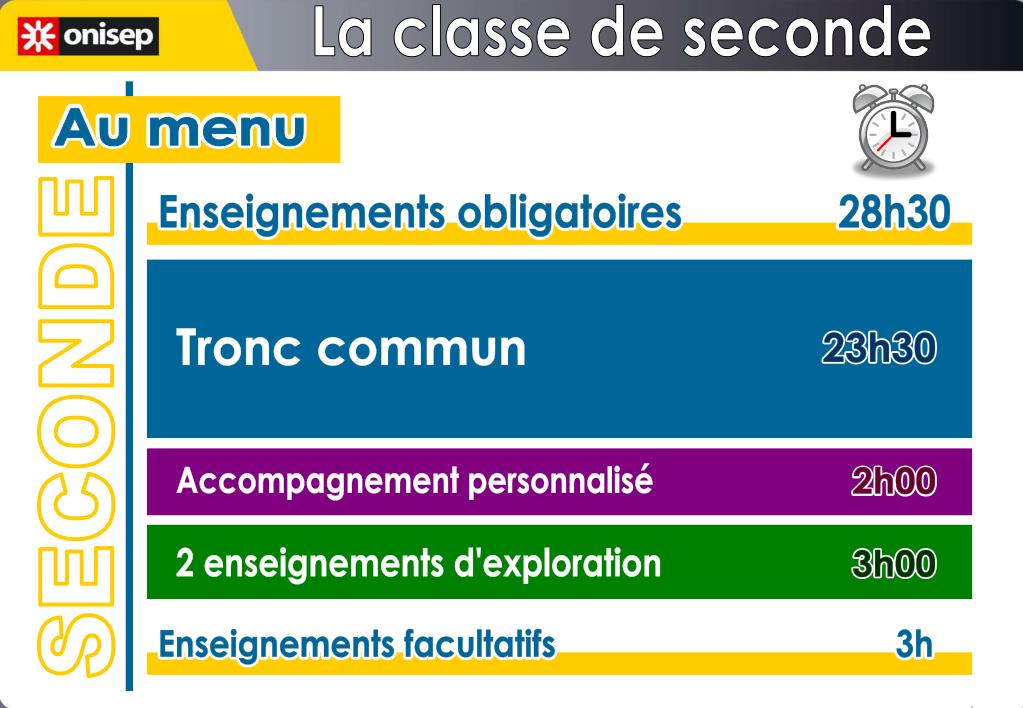 onisep

La classe de seconde

Au menu

SECONDE

Enseignements obligatoires 28h30

Tronc commun 23h30

Accompagnement personnalisé 2h00

2 enseignements d'exploration 3h00

Enseignements facultatifs 3h